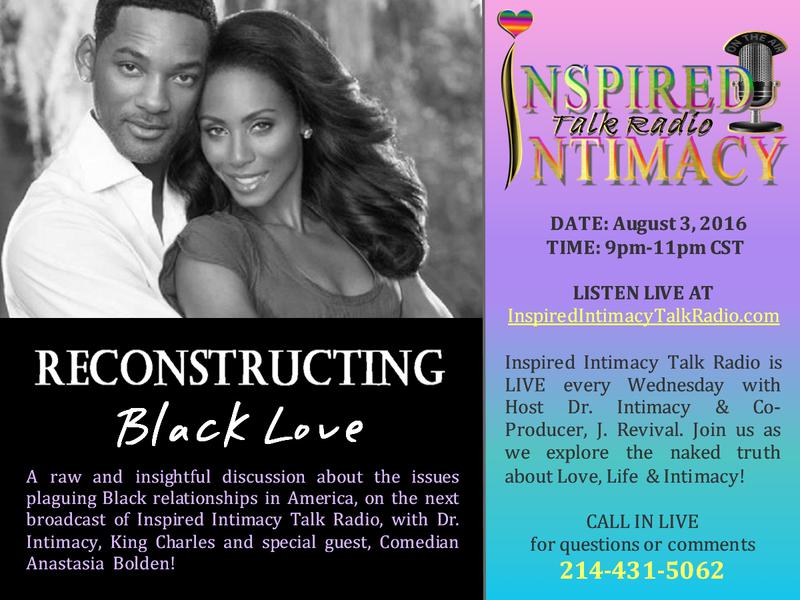 RECONSTRUCTING
Black Love

A raw and insightful discussion about the issues plaguing Black relationships in America, on the next broadcast of Inspired Intimacy Talk Radio, with Dr. Intimacy, King Charles and special guest, Comedian Anastasia Bolden!

ON THE AIR

INSPIRED
Talk Radio
INTIMACY

DATE: August 3, 2016
TIME: 9pm-11pm CST

LISTEN LIVE AT
InspiredIntimacyTalkRadio.com

Inspired Intimacy Talk Radio is LIVE every Wednesday with Host Dr. Intimacy & Co-Producer, J. Revival. Join us as we explore the naked truth about Love, Life & Intimacy!

CALL IN LIVE
for questions or comments
214-431-5062